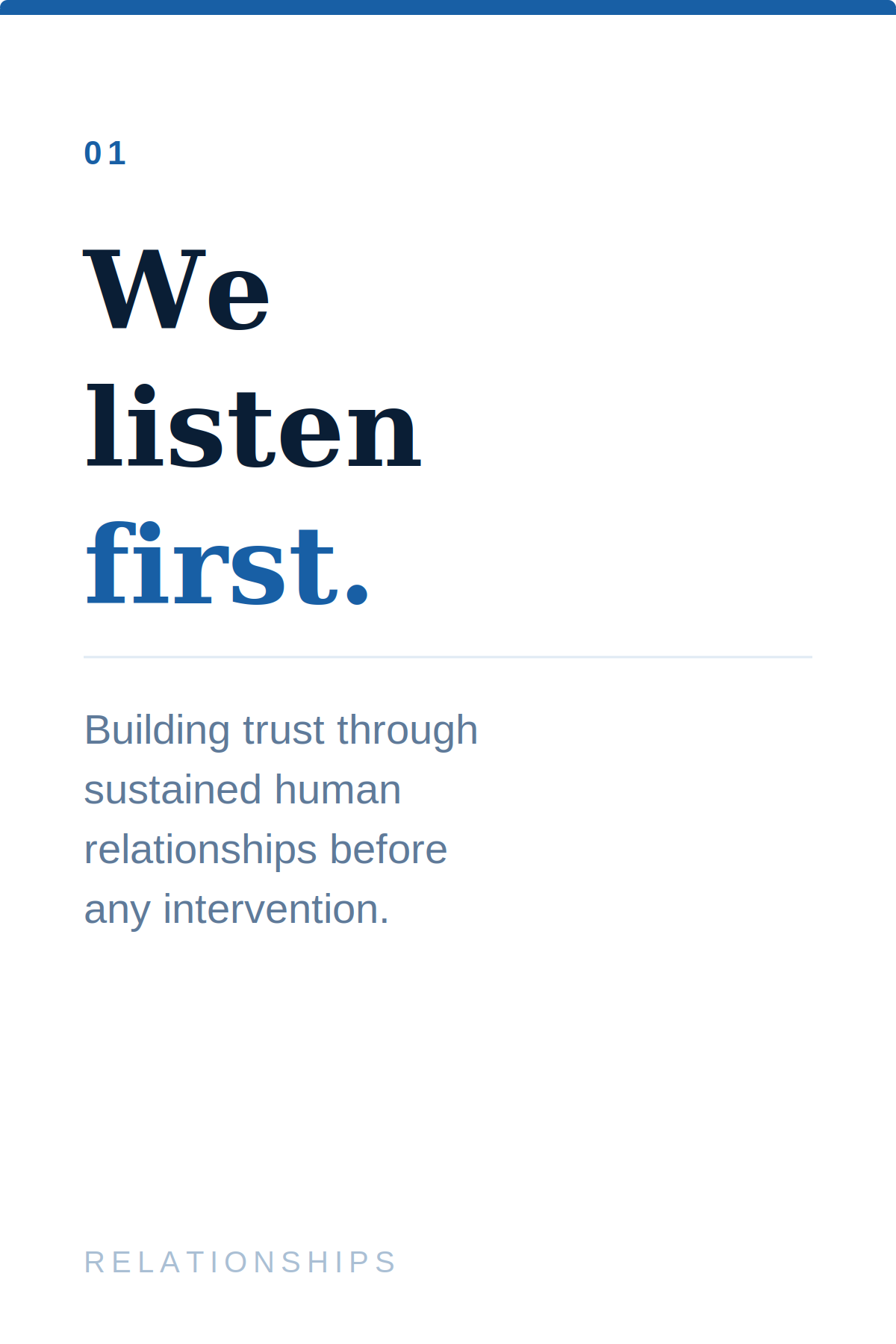 01

We listen first.

Building trust through sustained human relationships before any intervention.

RELATIONSHIPS